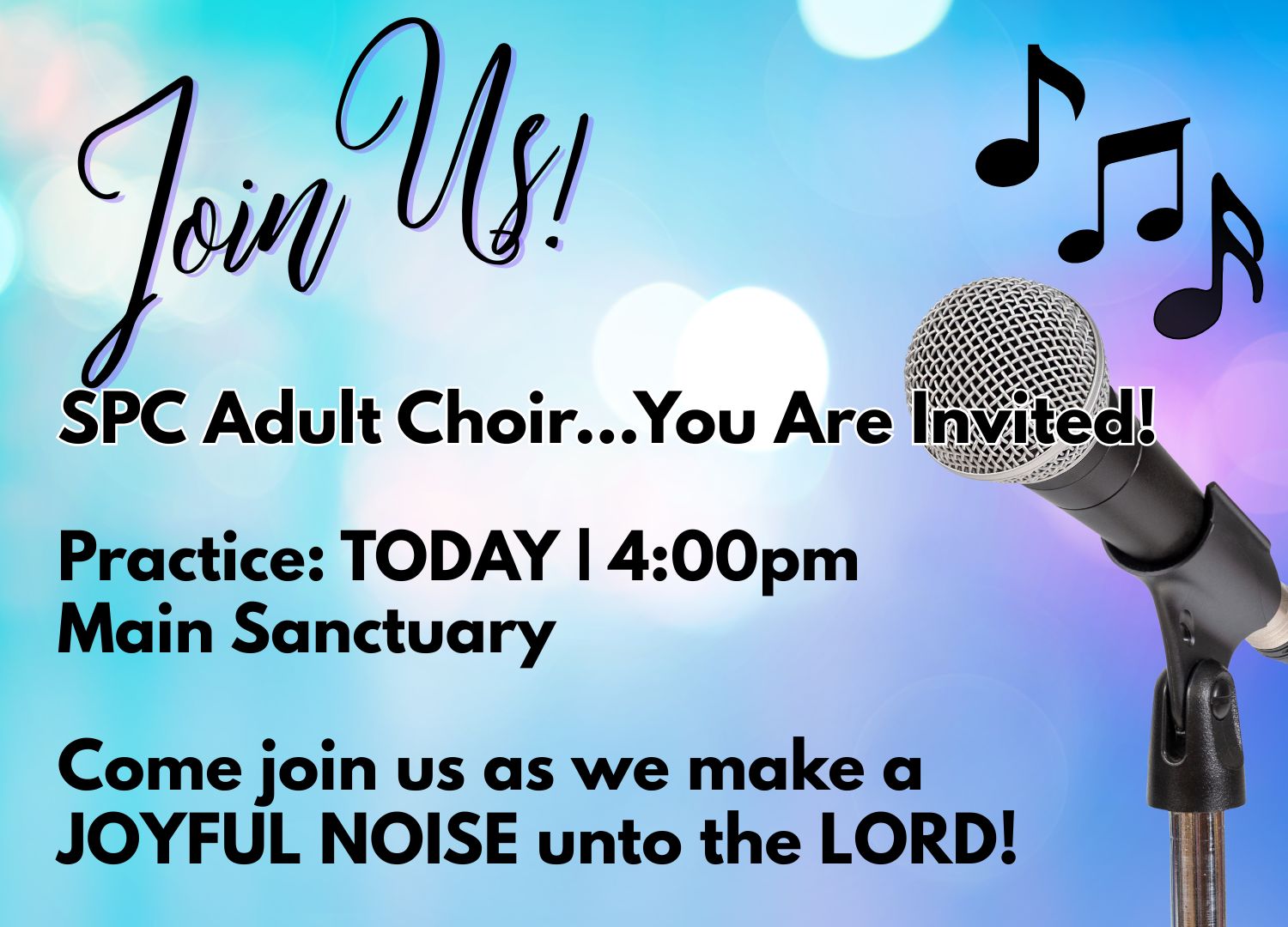 Join Us!

SPC Adult Choir...You Are Invited!

Practice: TODAY | 4:00pm
Main Sanctuary

Come join us as we make a JOYFUL NOISE unto the LORD!